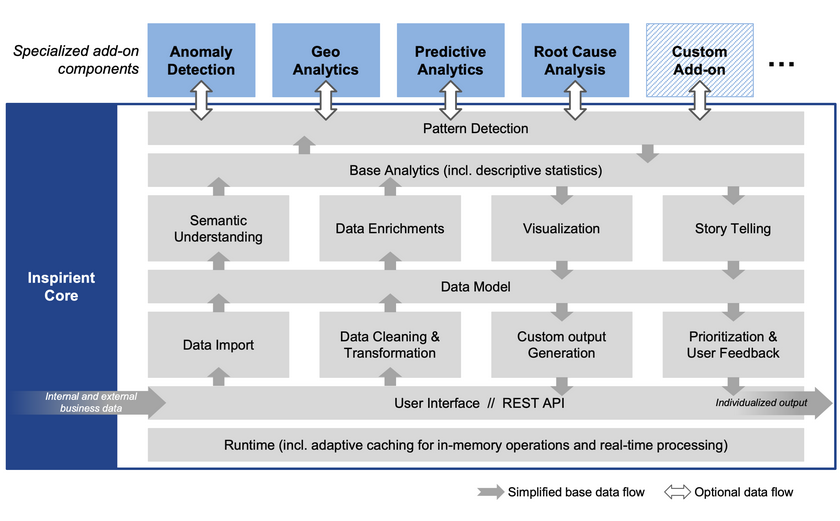 Specialized add-on components

Anomaly Detection

Geo Analytics

Predictive Analytics

Root Cause Analysis

Custom Add-on

...

Inspirient Core

Pattern Detection

Base Analytics (incl. descriptive statistics)

Semantic Understanding

Data Enrichments

Visualization

Story Telling

Data Model

Data Import

Data Cleaning & Transformation

Custom output Generation

Prioritization & User Feedback

Internal and external business data

User Interface // REST API

Individualized output

Runtime (incl. adaptive caching for in-memory operations and real-time processing)

Simplified base data flow

Optional data flow